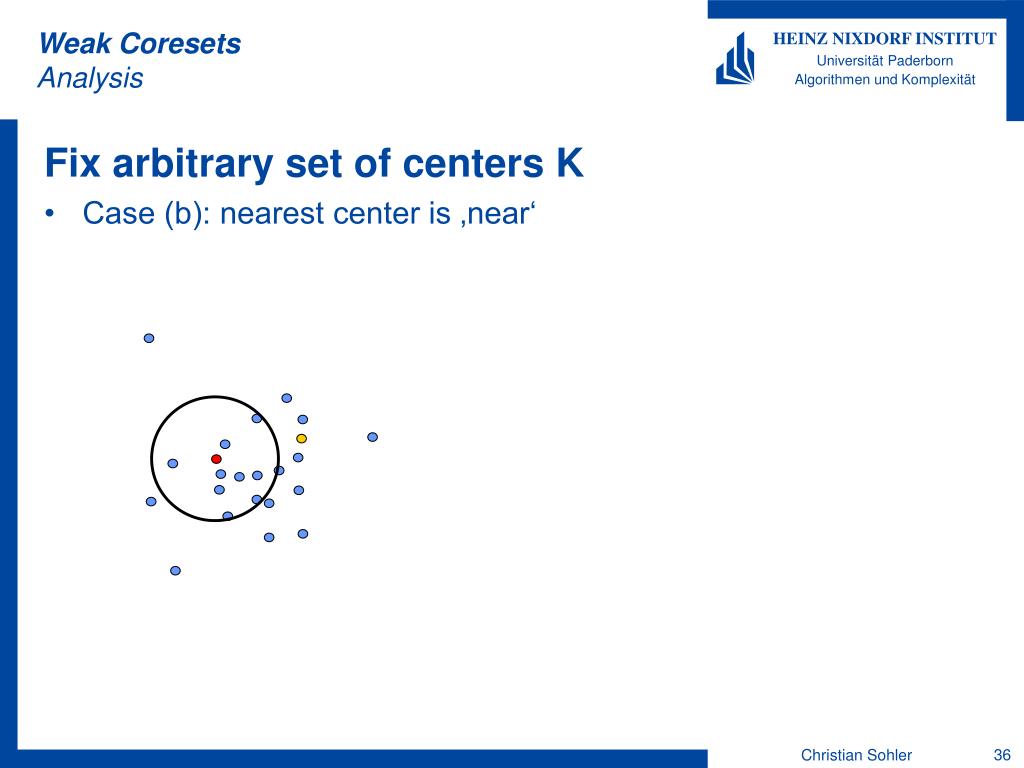 Weak Coresets
Analysis

HEINZ NIXDORF INSTITUT
Universität Paderborn
Algorithmen und Komplexität

Fix arbitrary set of centers K

• Case (b): nearest center is ‚near‘

Christian Sohler

36